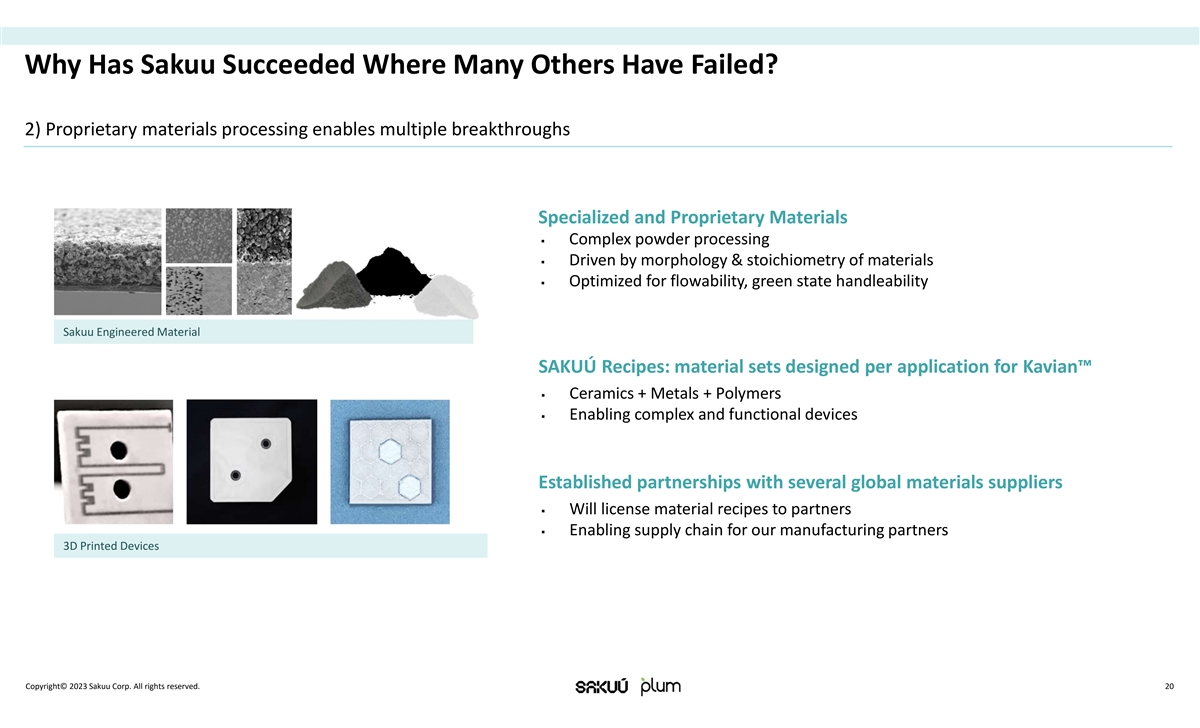 Why Has Sakuu Succeeded Where Many Others Have Failed?

2) Proprietary materials processing enables multiple breakthroughs

Sakuu Engineered Material

3D Printed Devices

Specialized and Proprietary Materials
• Complex powder processing
• Driven by morphology & stoichiometry of materials
• Optimized for flowability, green state handleability

SAKUÚ Recipes: material sets designed per application for Kavian™
• Ceramics + Metals + Polymers
• Enabling complex and functional devices

Established partnerships with several global materials suppliers
• Will license material recipes to partners
• Enabling supply chain for our manufacturing partners

Copyright© 2023 Sakuu Corp. All rights reserved.

SAKUÚ plum

20